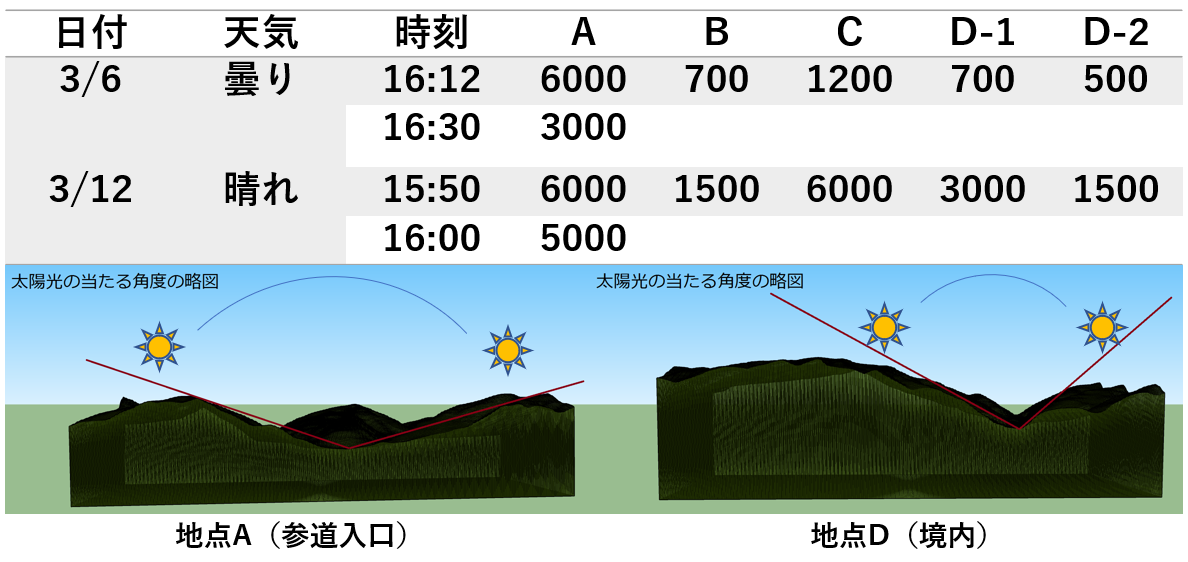 | 日付 | 天気 | 時刻 | A | B | C | D-1 | D-2 |
|---|---|---|---|---|---|---|---|
| 3/6 | 曇り | 16:12 | 6000 | 700 | 1200 | 700 | 500 |
| | | 16:30 | 3000 | | | | |
| 3/12 | 晴れ | 15:50 | 6000 | 1500 | 6000 | 3000 | 1500 |
| | | 16:00 | 5000 | | | | |

太陽光の当たる角度の略図

地点A（参道入口）

太陽光の当たる角度の略図

地点D（境内）